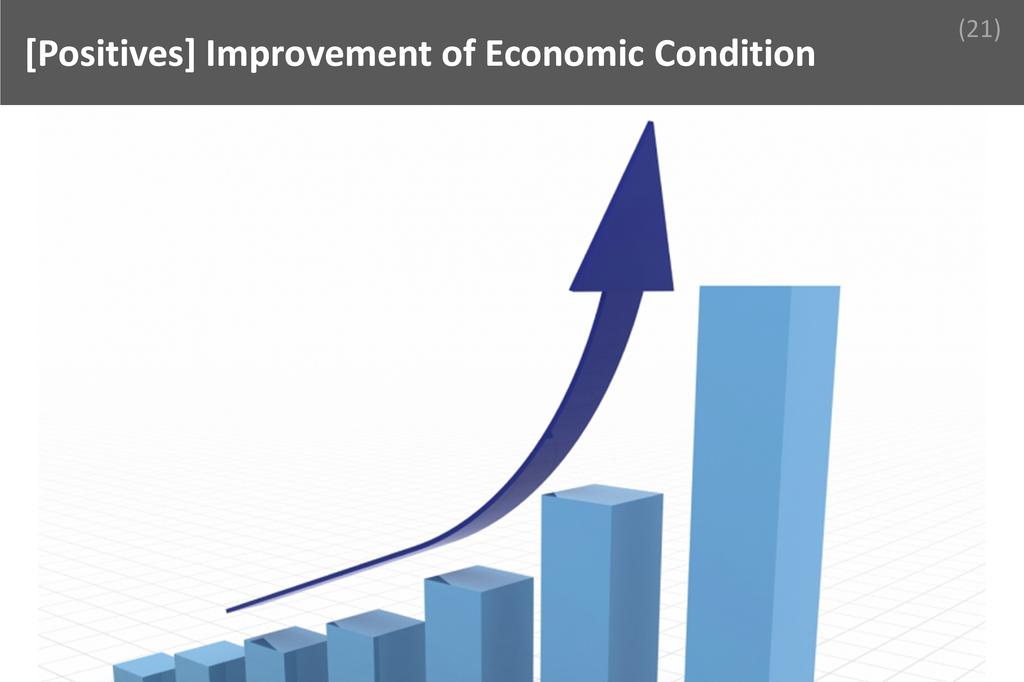 [Positives] Improvement of Economic Condition

(21)